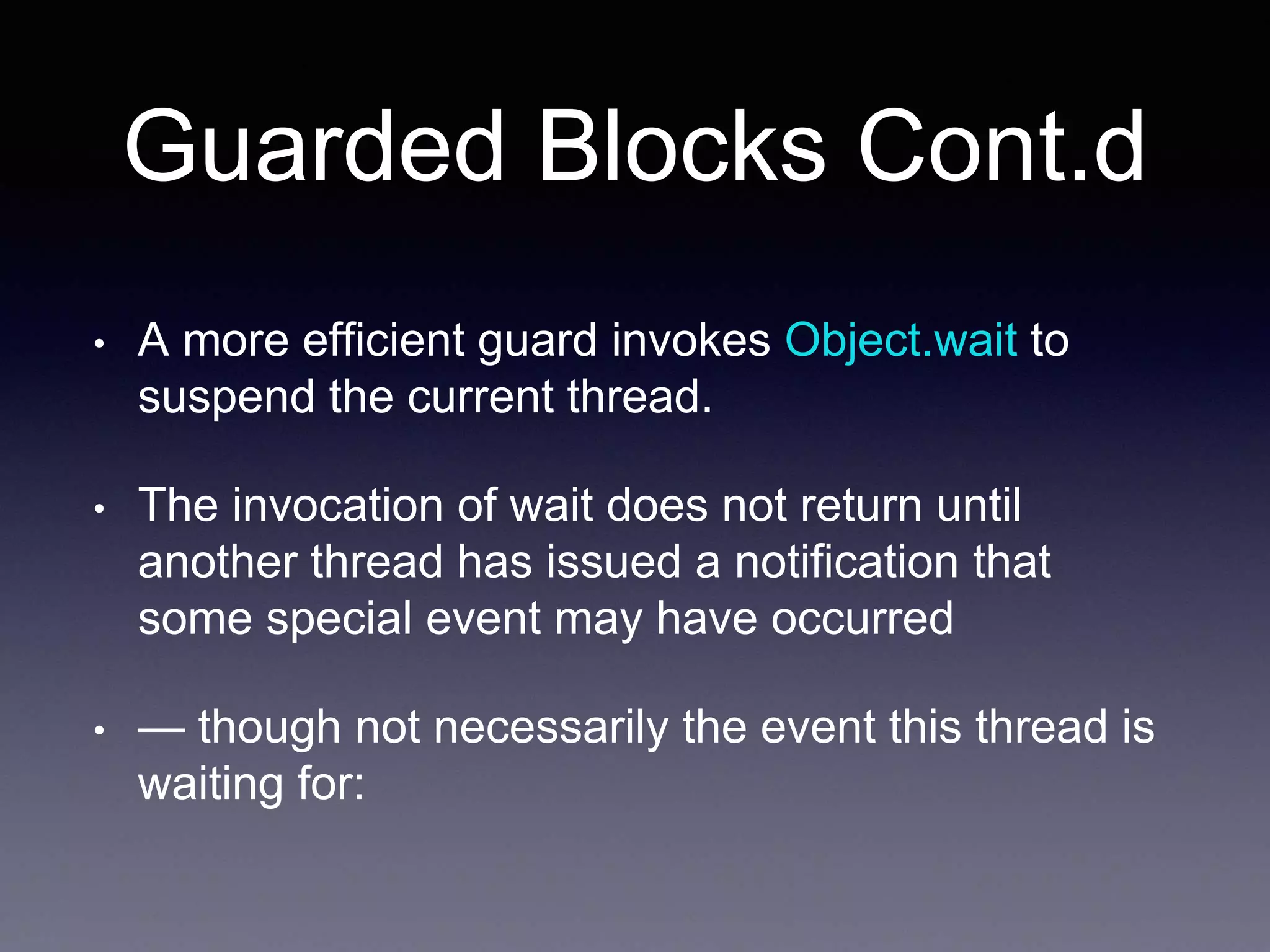 Guarded Blocks Cont.d

• A more efficient guard invokes Object.wait to suspend the current thread.

• The invocation of wait does not return until another thread has issued a notification that some special event may have occurred

• — though not necessarily the event this thread is waiting for: